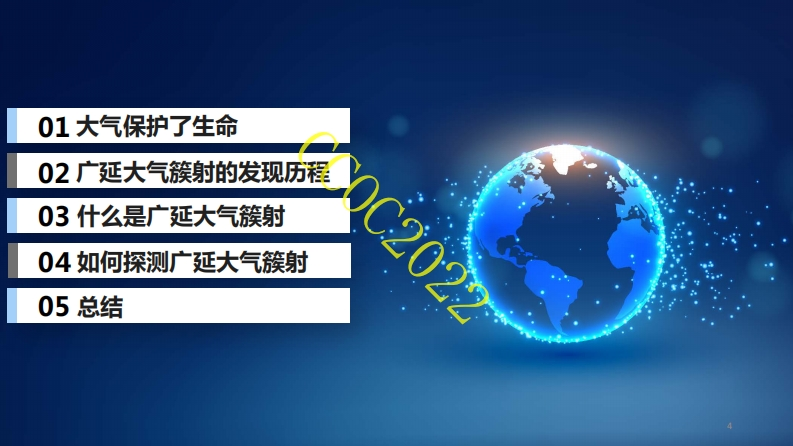 01 大气保护了生命

02 广延大气簇射的发现历程

03 什么是广延大气簇射

04 如何探测广延大气簇射

05 总结

CCOC2022

4